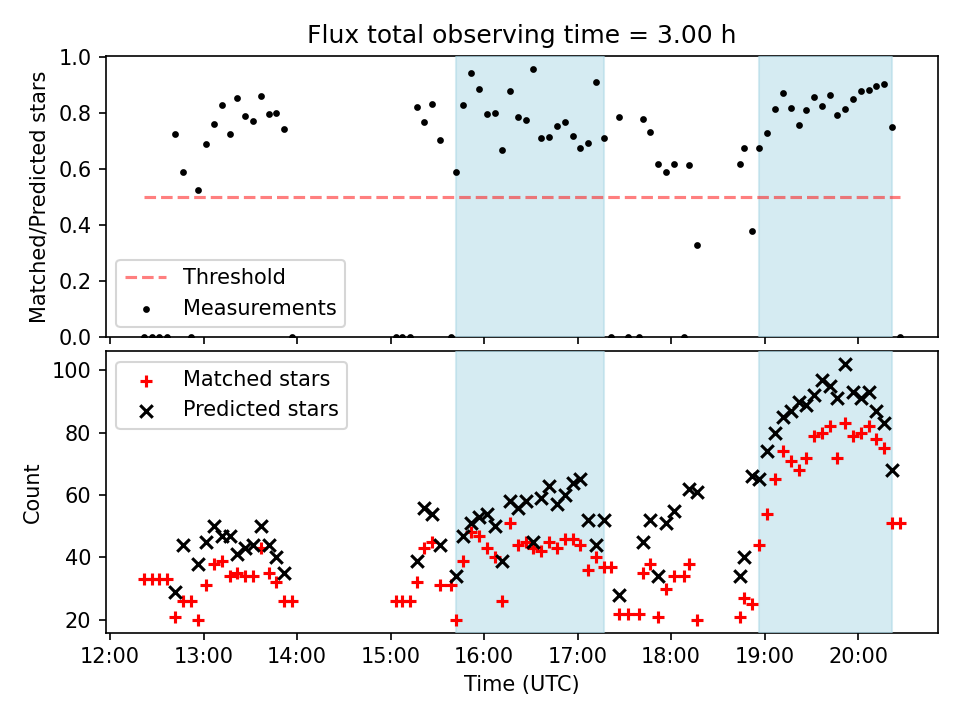 Flux total observing time = 3.00 h

Matched/Predicted stars

1.0
0.8
0.6
0.4
0.2
0.0

Threshold
Measurements

Count

100
80
60
40
20

Matched stars
Predicted stars

12:00
13:00
14:00
15:00
16:00
17:00
18:00
19:00
20:00

Time (UTC)